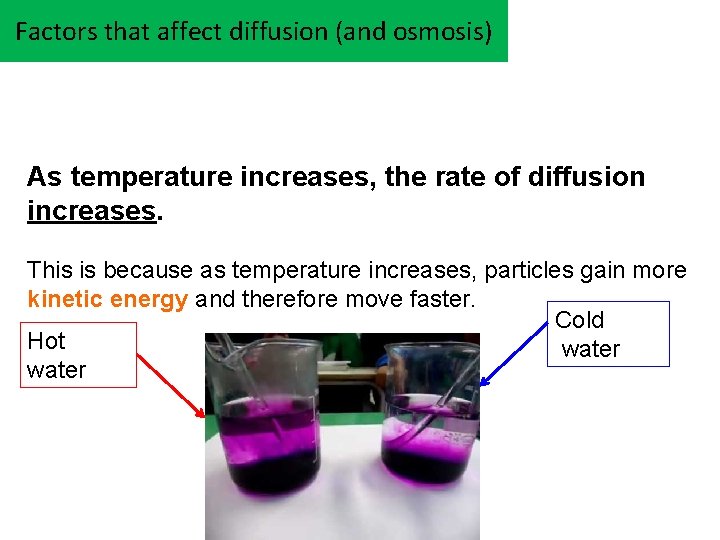 Factors that affect diffusion (and osmosis)

As temperature increases, the rate of diffusion increases.

This is because as temperature increases, particles gain more kinetic energy and therefore move faster.

Hot water

Cold water